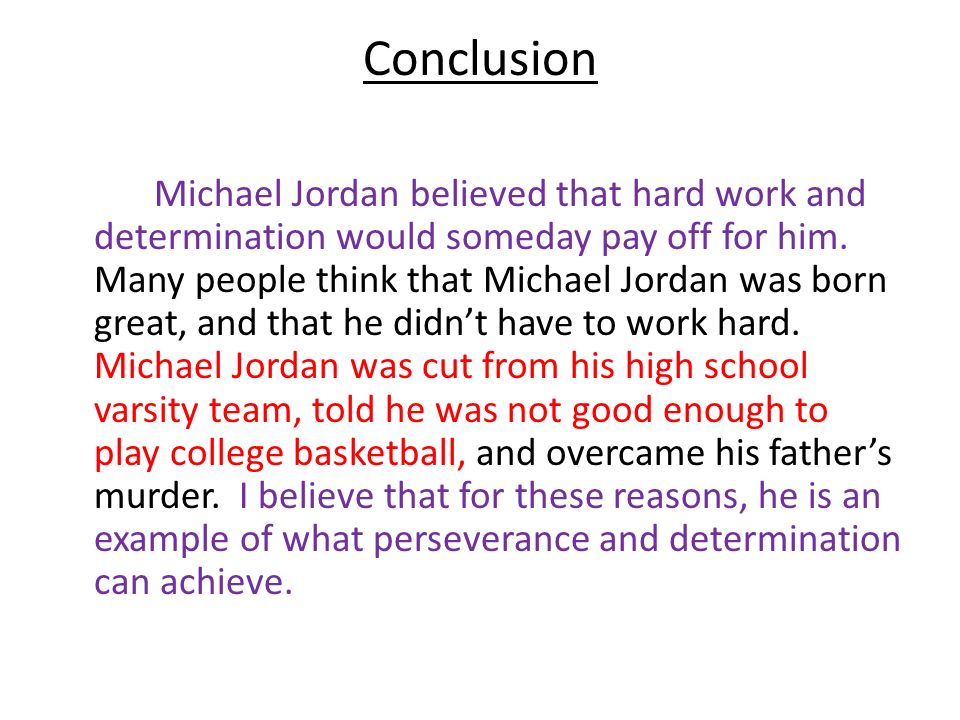 Conclusion

Michael Jordan believed that hard work and determination would someday pay off for him. Many people think that Michael Jordan was born great, and that he didn't have to work hard. Michael Jordan was cut from his high school varsity team, told he was not good enough to play college basketball, and overcame his father's murder. I believe that for these reasons, he is an example of what perseverance and determination can achieve.